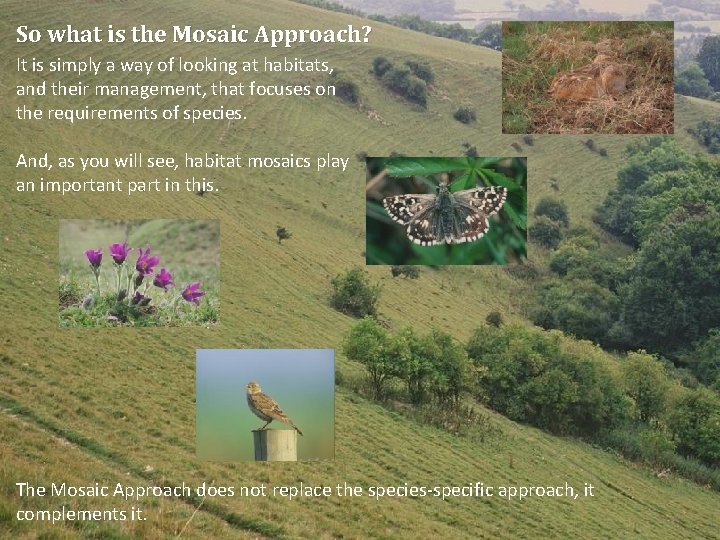 So what is the Mosaic Approach?

It is simply a way of looking at habitats, and their management, that focuses on the requirements of species.

And, as you will see, habitat mosaics play an important part in this.

The Mosaic Approach does not replace the species-specific approach, it complements it.